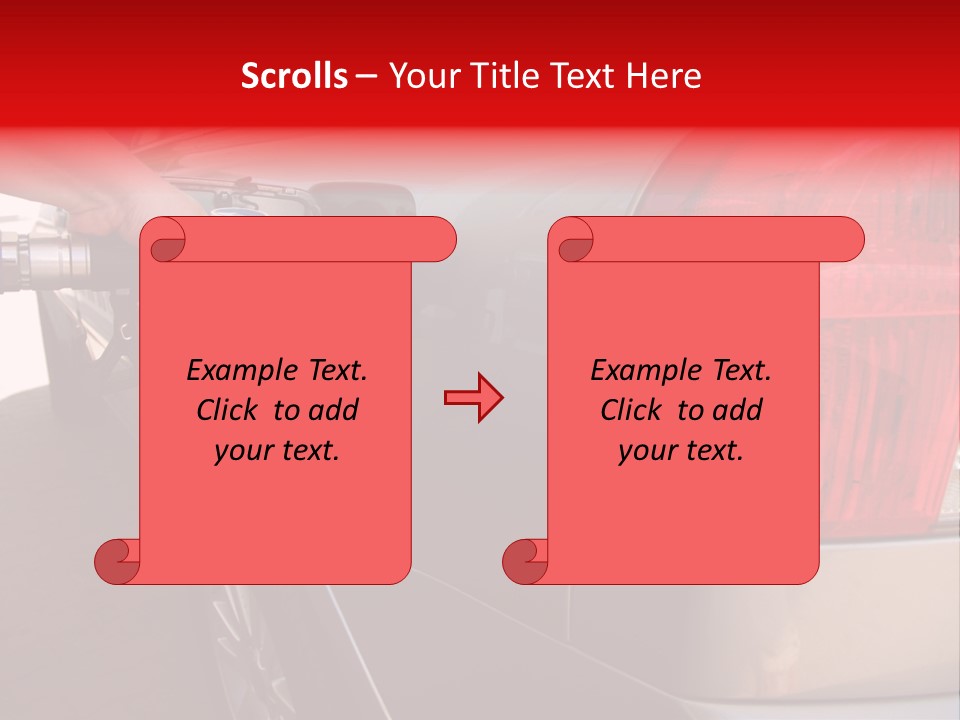 Scrolls – Your Title Text Here

Example Text. Click to add your text.

Example Text. Click to add your text.